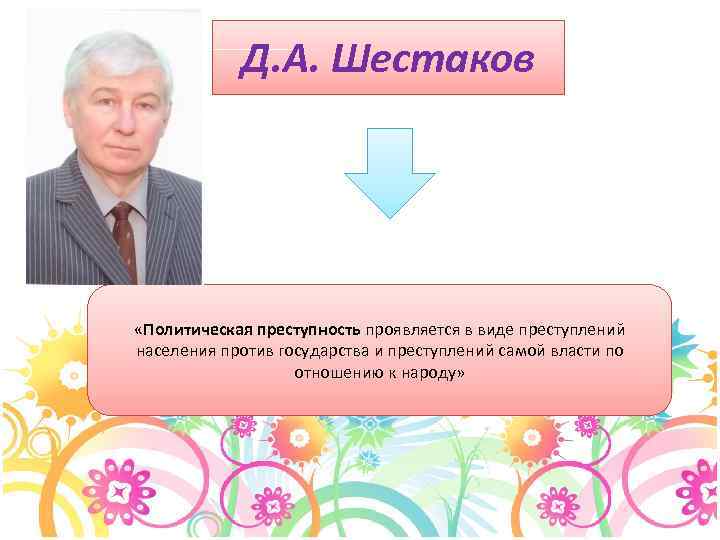 Д.А. Шестаков

«Политическая преступность проявляется в виде преступлений населения против государства и преступлений самой власти по отношению к народу»